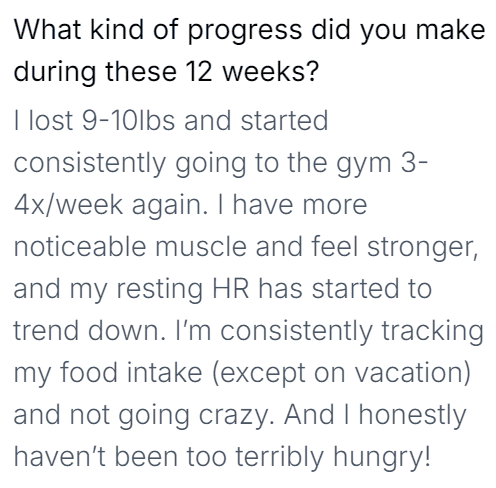 What kind of progress did you make during these 12 weeks?

I lost 9-10lbs and started consistently going to the gym 3-4x/week again. I have more noticeable muscle and feel stronger, and my resting HR has started to trend down. I'm consistently tracking my food intake (except on vacation) and not going crazy. And I honestly haven't been too terribly hungry!